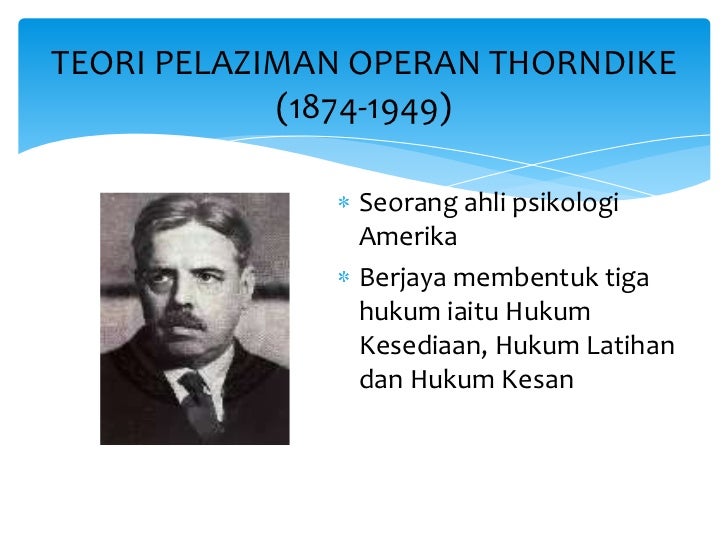 TEORI PELAZIMAN OPERAN THORNDIKE (1874-1949)

* Seorang ahli psikologi Amerika

* Berjaya membentuk tiga hukum iaitu Hukum Kesediaan, Hukum Latihan dan Hukum Kesan